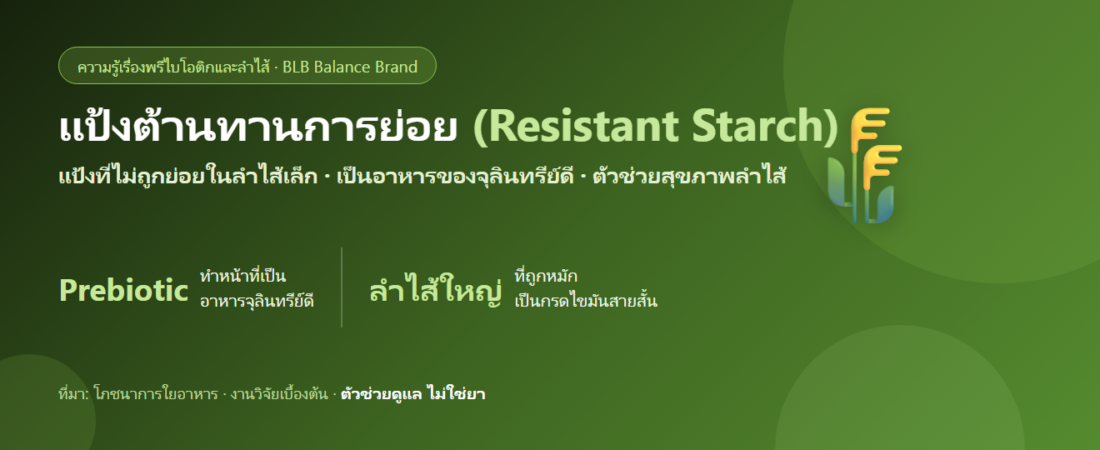 ความรู้เรื่องพรีไบโอติกและลำไส้ · BLB Balance Brand

แป้งต้านทานการย่อย (Resistant Starch)

แป้งที่ไม่ถูกย่อยในลำไส้เล็ก · เป็นอาหารของจุลินทรีย์ดี · ตัวช่วยสุขภาพลำไส้

Prebiotic ทำหน้าที่เป็น อาหารจุลินทรีย์ดี

ลำไส้ใหญ่ ที่ถูกหมัก เป็นกรดไขมันสายสั้น

ที่มา: โภชนาการใยอาหาร · งานวิจัยเบื้องต้น · ตัวช่วยดูแล ไม่ใช่ยา